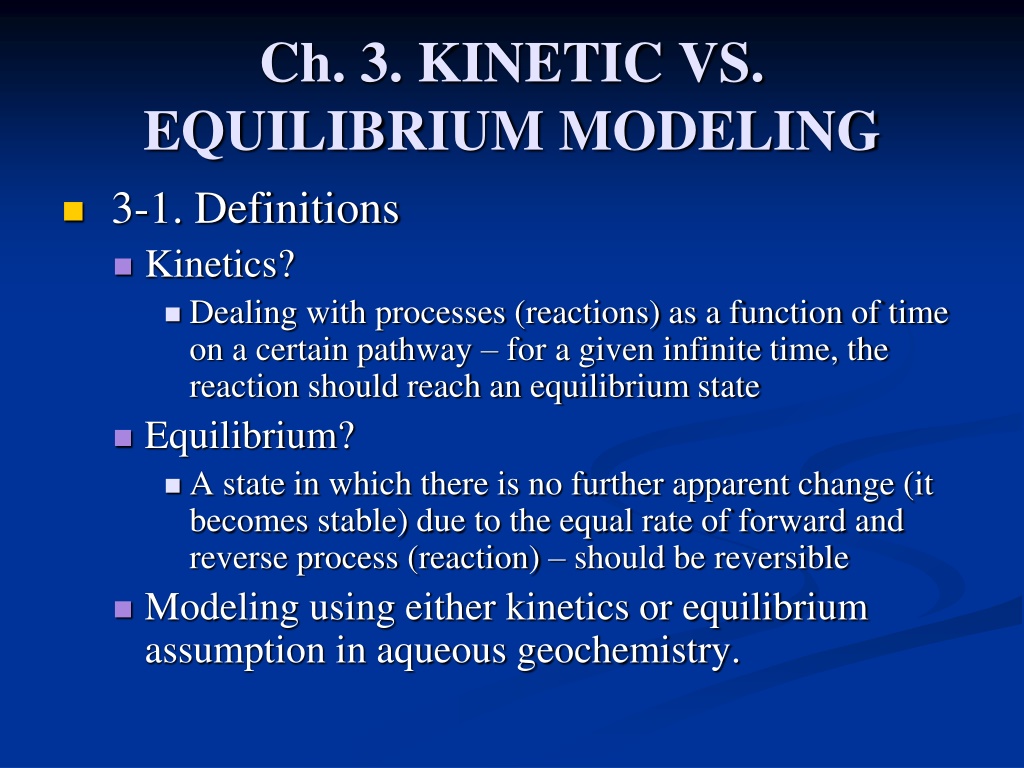 Ch. 3. KINETIC VS. EQUILIBRIUM MODELING

3-1. Definitions

Kinetics?

Dealing with processes (reactions) as a function of time on a certain pathway – for a given infinite time, the reaction should reach an equilibrium state

Equilibrium?

A state in which there is no further apparent change (it becomes stable) due to the equal rate of forward and reverse process (reaction) – should be reversible

Modeling using either kinetics or equilibrium assumption in aqueous geochemistry.